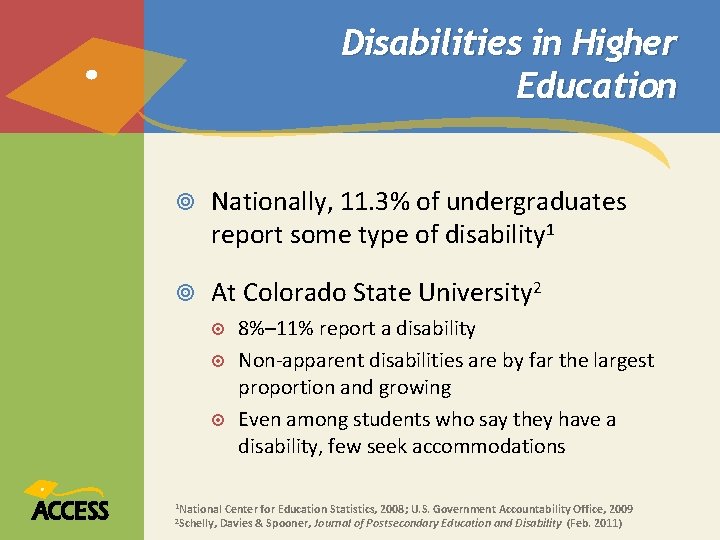 Disabilities in Higher Education

Nationally, 11.3% of undergraduates report some type of disability$^1$

At Colorado State University$^2$

8%–11% report a disability

Non-apparent disabilities are by far the largest proportion and growing

Even among students who say they have a disability, few seek accommodations

ACCESS

$^1$National Center for Education Statistics, 2008; U.S. Government Accountability Office, 2009
$^2$Schelly, Davies & Spooner, Journal of Postsecondary Education and Disability (Feb. 2011)